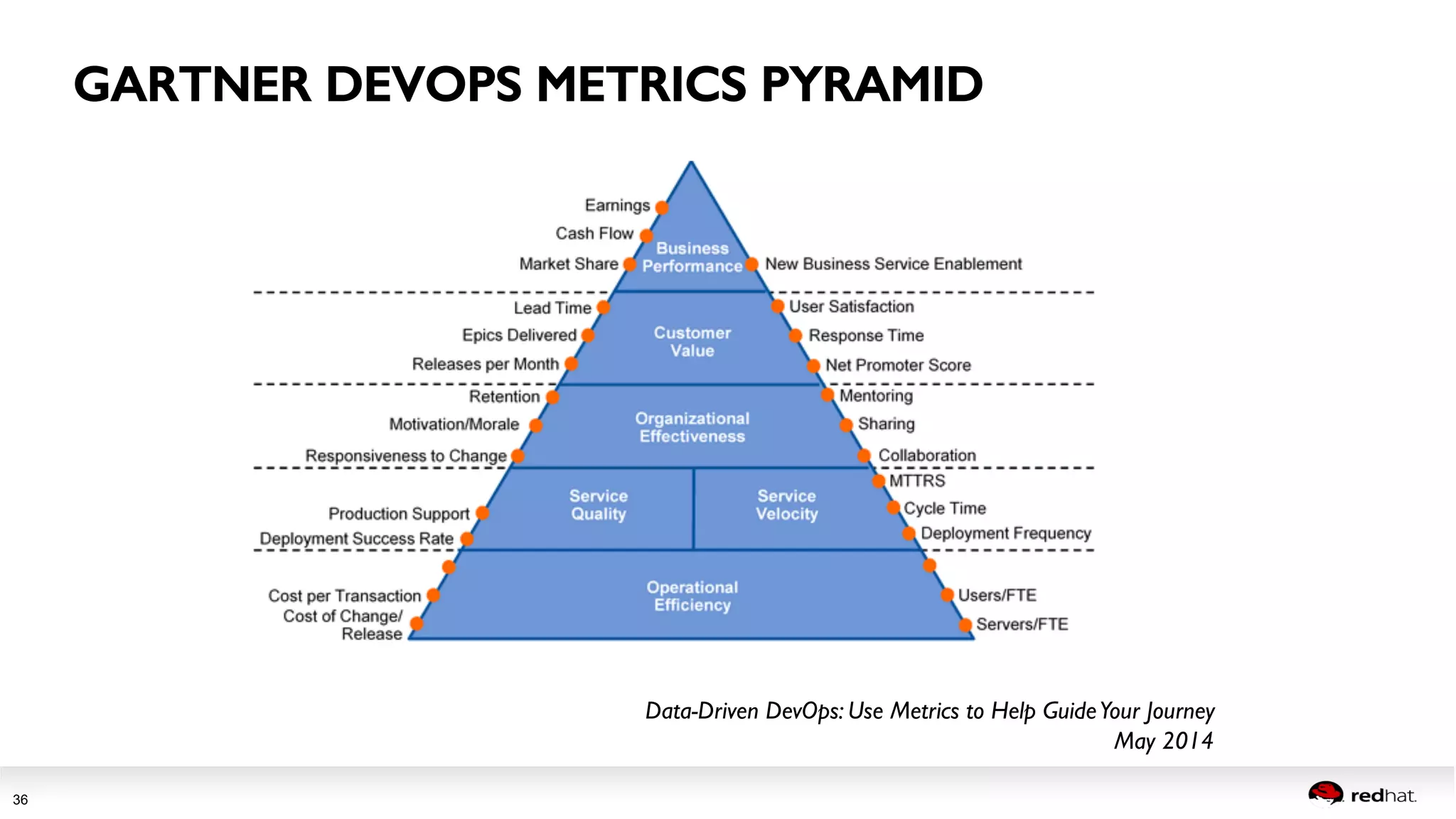 GARTNER DEVOPS METRICS PYRAMID

Earnings
Cash Flow
Market Share
Business Performance
New Business Service Enablement

Lead Time
Epics Delivered
Releases per Month
Customer Value
User Satisfaction
Response Time
Net Promoter Score

Retention
Motivation/Morale
Responsiveness to Change
Organizational Effectiveness
Mentoring
Sharing
Collaboration

Production Support
Deployment Success Rate
Service Quality
Service Velocity
MTTRS
Cycle Time
Deployment Frequency

Cost per Transaction
Cost of Change/ Release
Operational Efficiency
Users/FTE
Servers/FTE

Data-Driven DevOps: Use Metrics to Help Guide Your Journey
May 2014

36

redhat.